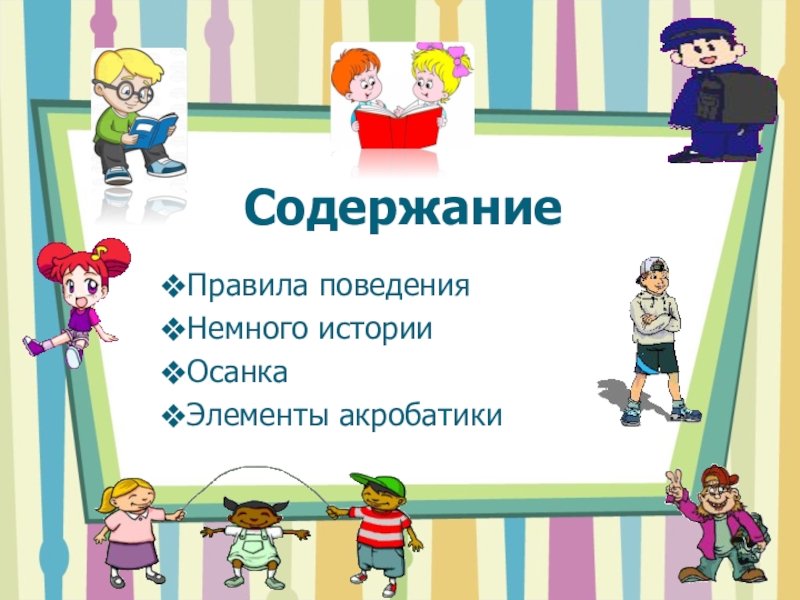 Содержание

❖Правила поведения
❖Немного истории
❖Осанка
❖Элементы акробатики